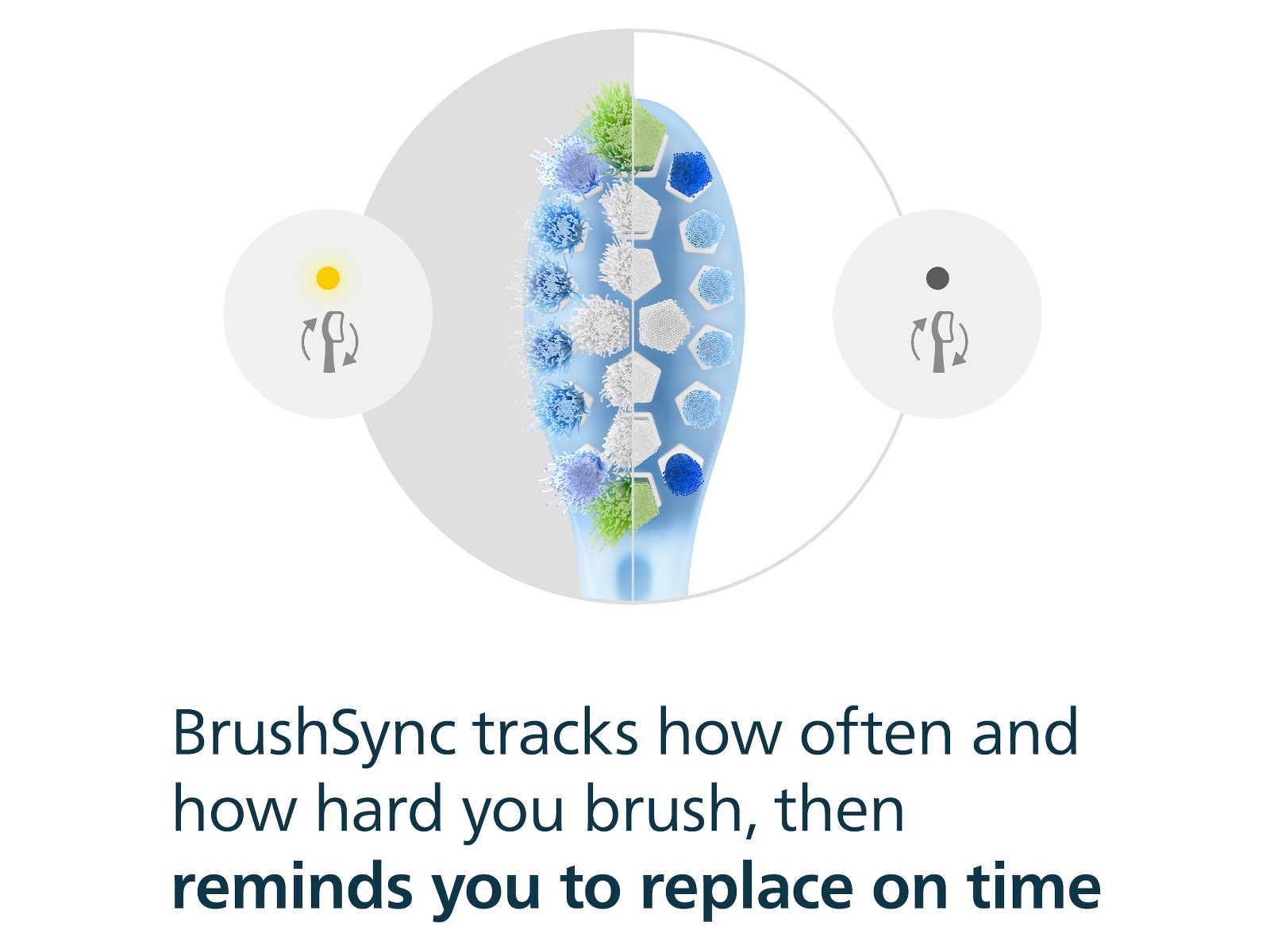 BrushSync tracks how often and how hard you brush, then reminds you to replace on time